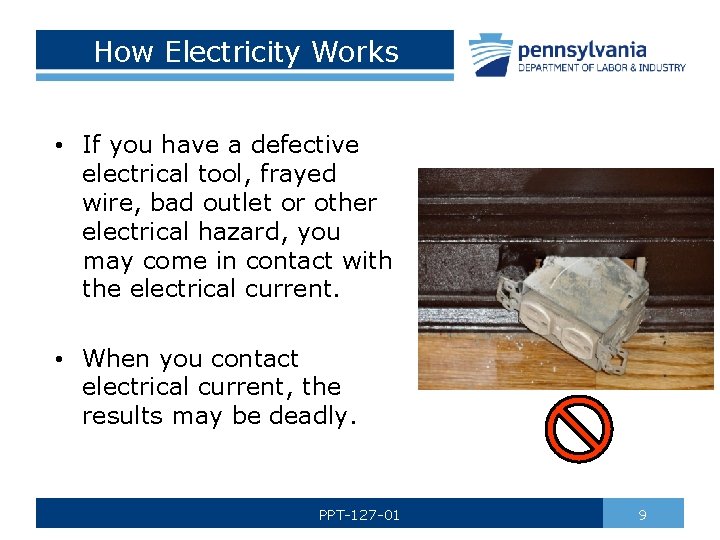 How Electricity Works

pennsylvania
DEPARTMENT OF LABOR & INDUSTRY

• If you have a defective electrical tool, frayed wire, bad outlet or other electrical hazard, you may come in contact with the electrical current.

• When you contact electrical current, the results may be deadly.

PPT-127-01

9